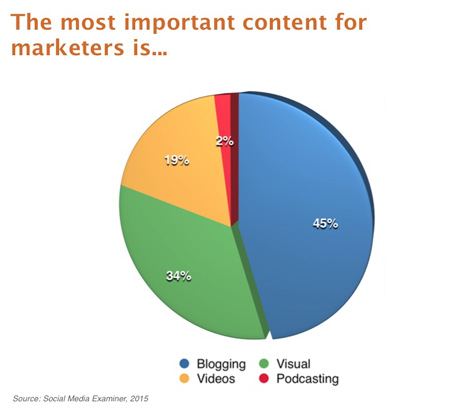 The most important content for marketers is...

2%

19%

45%

34%

Blogging
Visual
Videos
Podcasting

Source: Social Media Examiner, 2015